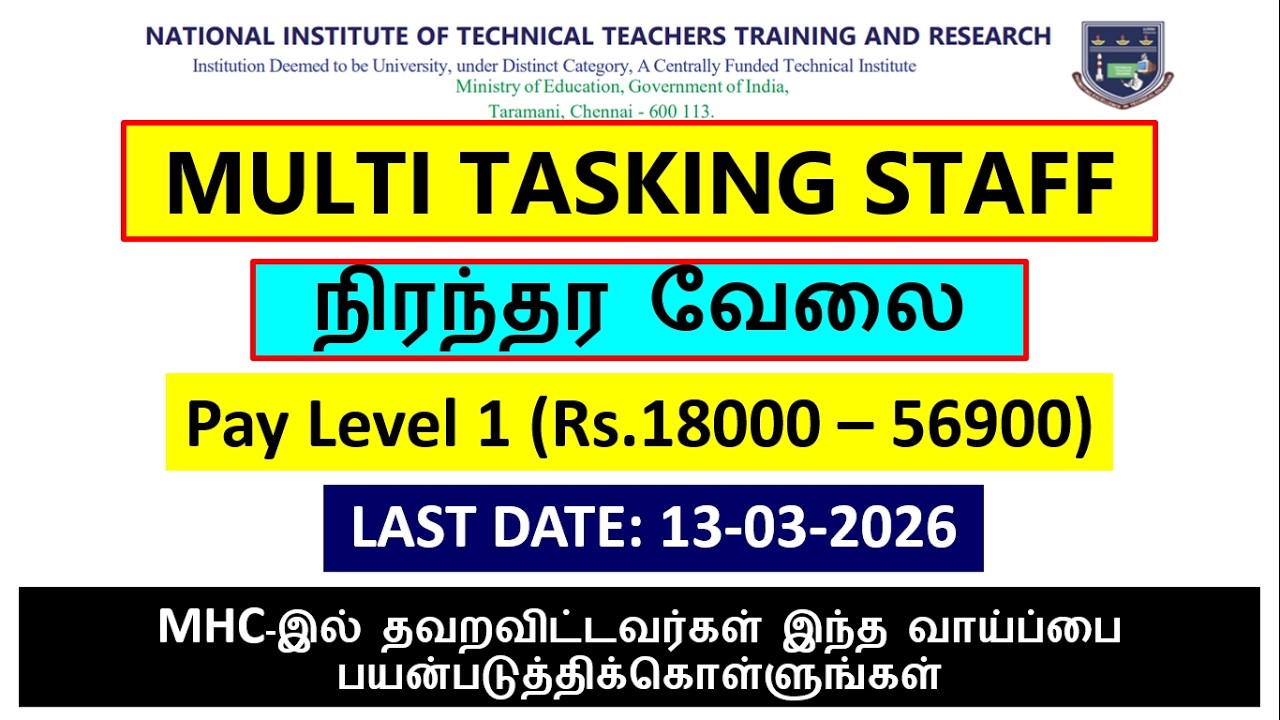 NATIONAL INSTITUTE OF TECHNICAL TEACHERS TRAINING AND RESEARCH
Institution Deemed to be University, under Distinct Category, A Centrally Funded Technical Institute
Ministry of Education, Government of India,
Taramani, Chennai - 600 113.

MULTI TASKING STAFF

நிரந்தர வேலை

Pay Level 1 (Rs.18000 – 56900)

LAST DATE: 13-03-2026

MHC-இல் தவறவிட்டவர்கள் இந்த வாய்ப்பை பயன்படுத்திக்கொள்ளுங்கள்